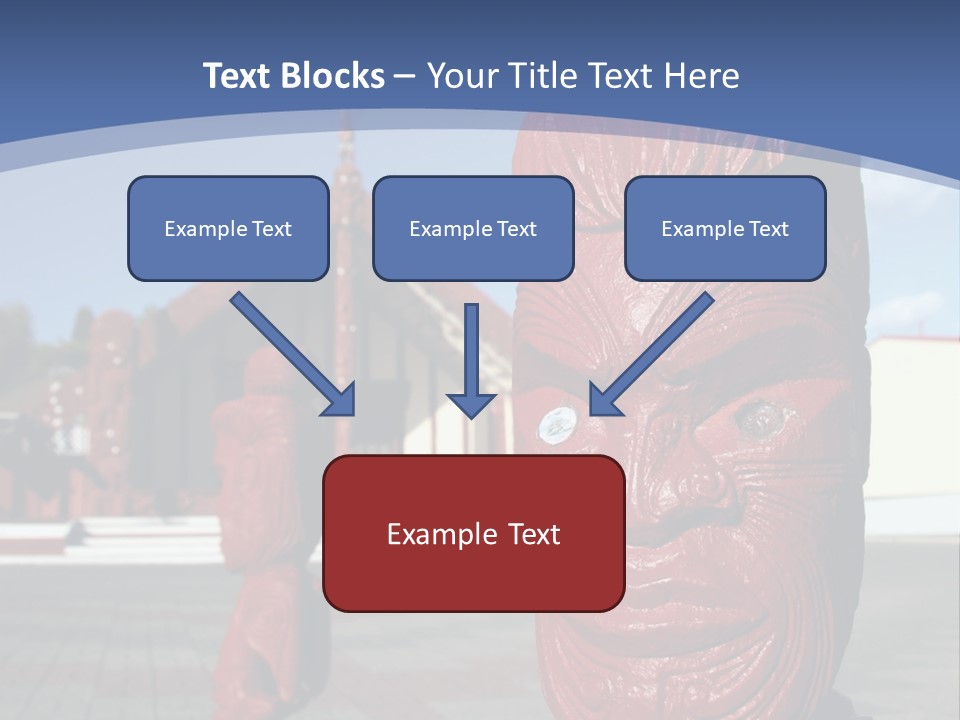 Text Blocks – Your Title Text Here

Example Text

Example Text

Example Text

Example Text